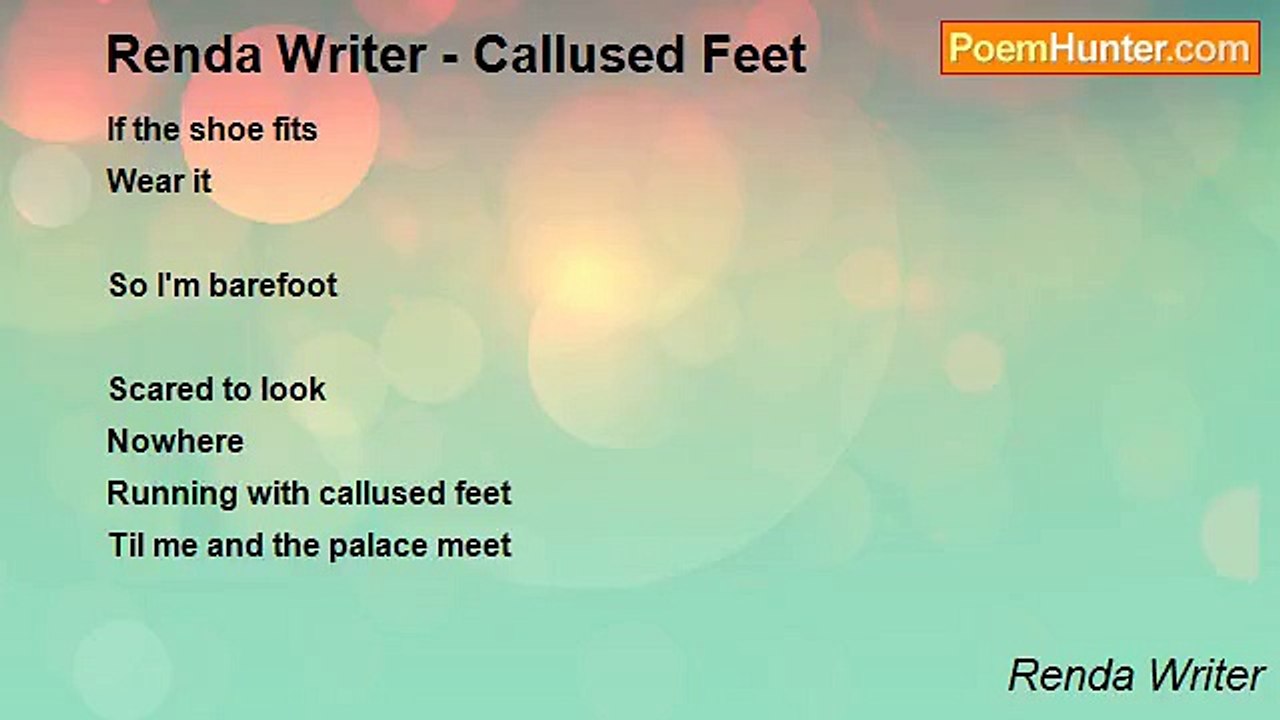 Renda Writer - Callused Feet

PoemHunter.com

If the shoe fits
Wear it

So I'm barefoot

Scared to look
Nowhere
Running with callused feet
Til me and the palace meet

Renda Writer